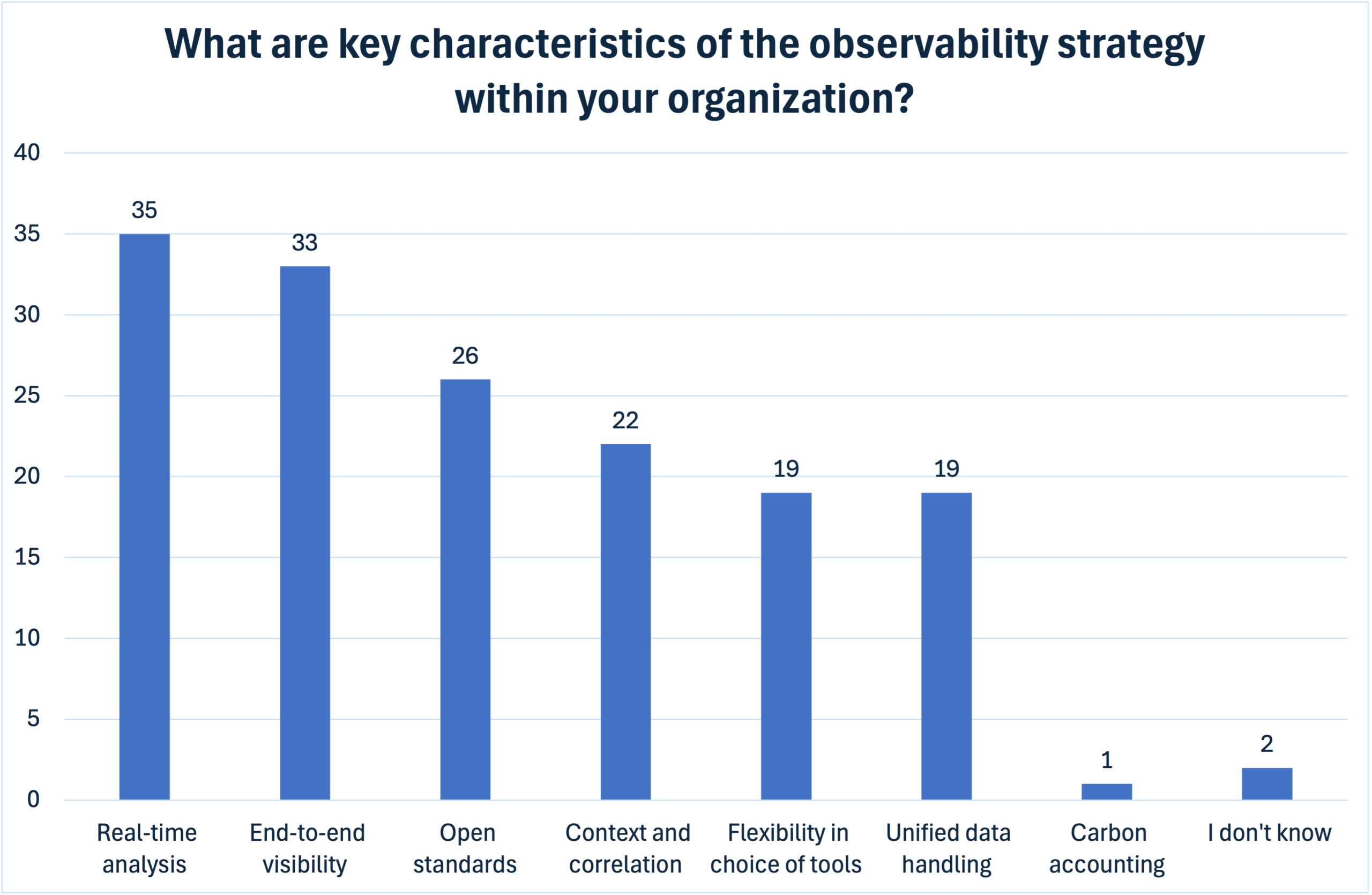 What are key characteristics of the observability strategy within your organization?

40
35
30
25
20
15
10
5
0

35
33
26
22
19
19
1
2

Real-time analysis
End-to-end visibility
Open standards
Context and correlation
Flexibility in choice of tools
Unified data handling
Carbon accounting
I don't know